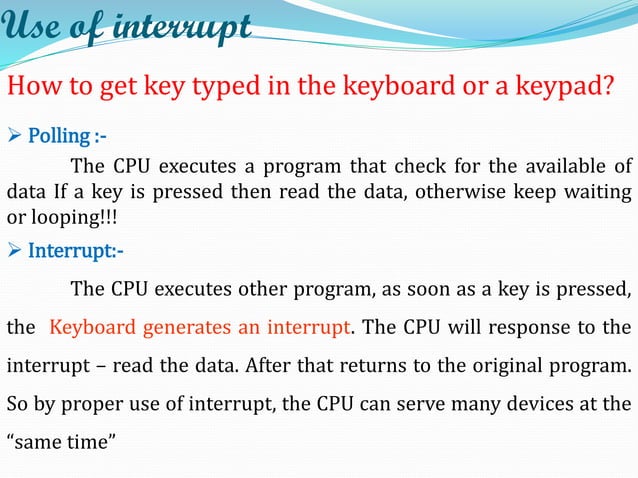 Use of interrupt

How to get key typed in the keyboard or a keypad?

➢ Polling :-

The CPU executes a program that check for the available of data If a key is pressed then read the data, otherwise keep waiting or looping!!!

➢ Interrupt:-

The CPU executes other program, as soon as a key is pressed, the Keyboard generates an interrupt. The CPU will response to the interrupt – read the data. After that returns to the original program. So by proper use of interrupt, the CPU can serve many devices at the "same time"